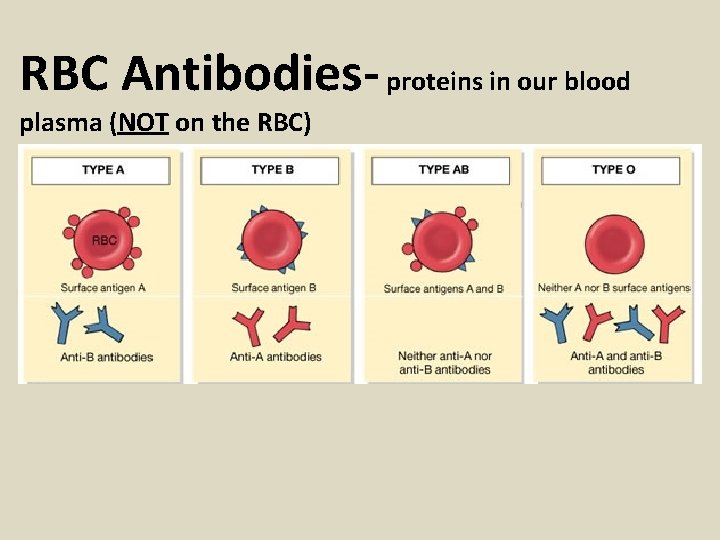 RBC Antibodies- proteins in our blood plasma (NOT on the RBC)

TYPE A

RBC

Surface antigen A

Anti-B antibodies

TYPE B

Surface antigen B

Anti-A antibodies

TYPE AB

Surface antigens A and B

Neither anti-A nor anti-B antibodies

TYPE O

Neither A nor B surface antigens

Anti-A and anti-B antibodies